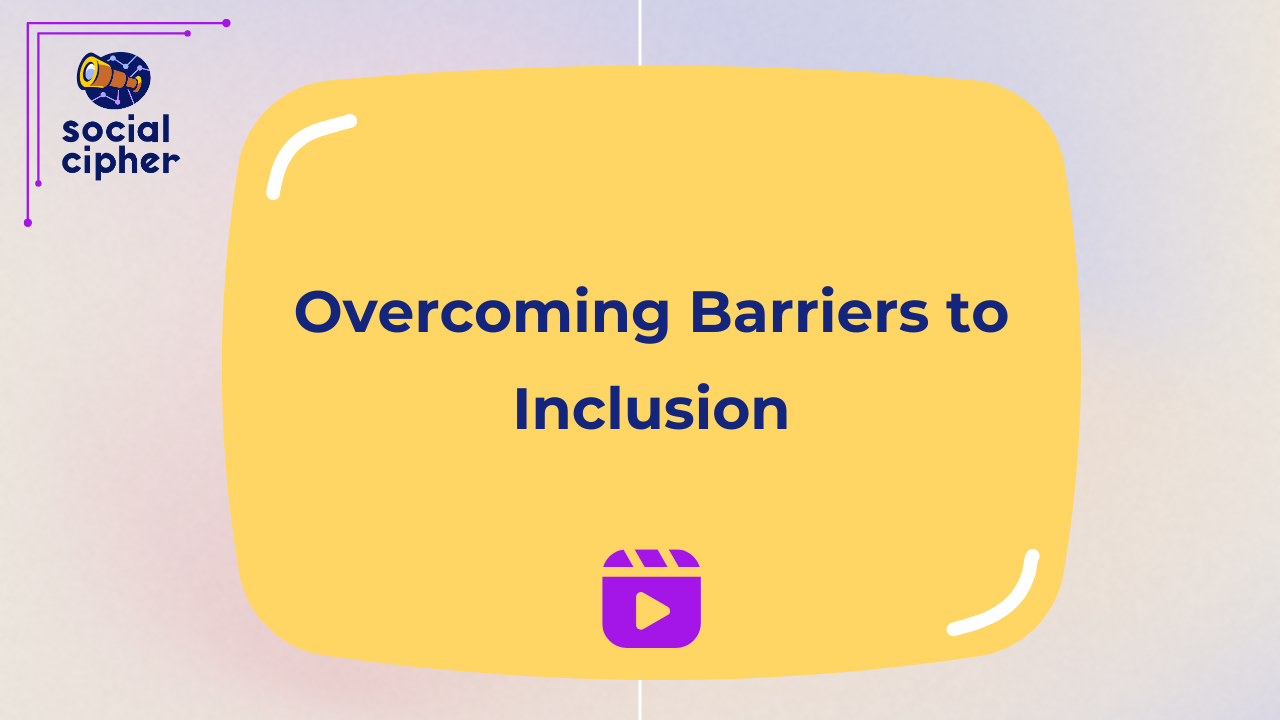 social cipher

Overcoming Barriers to Inclusion